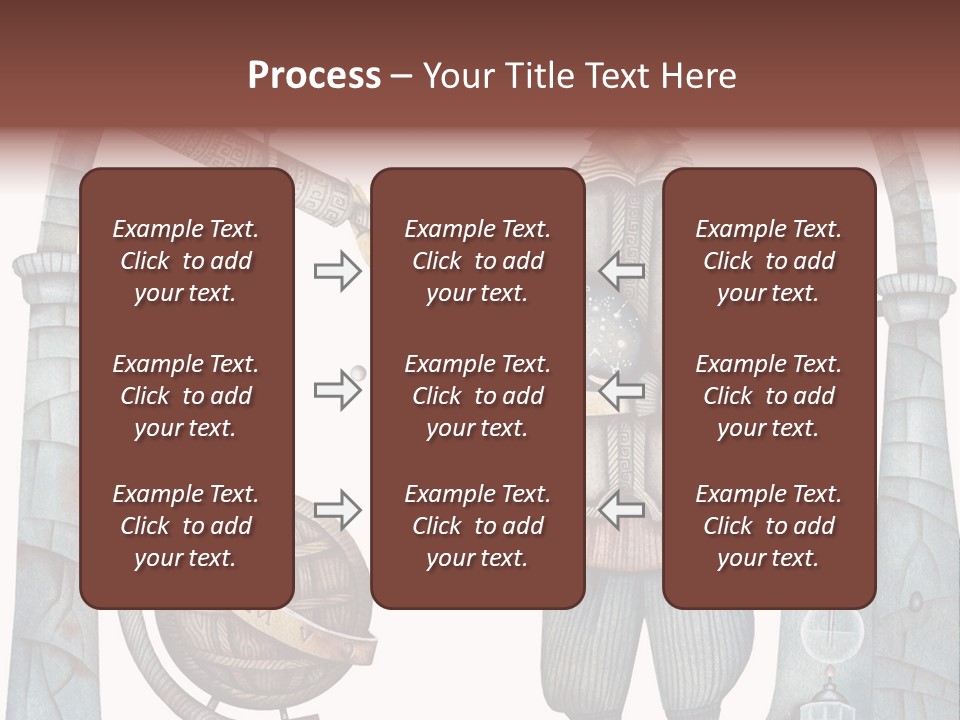 Process – Your Title Text Here

Example Text. Click to add your text.

Example Text. Click to add your text.

Example Text. Click to add your text.

Example Text. Click to add your text.

Example Text. Click to add your text.

Example Text. Click to add your text.

Example Text. Click to add your text.

Example Text. Click to add your text.

Example Text. Click to add your text.